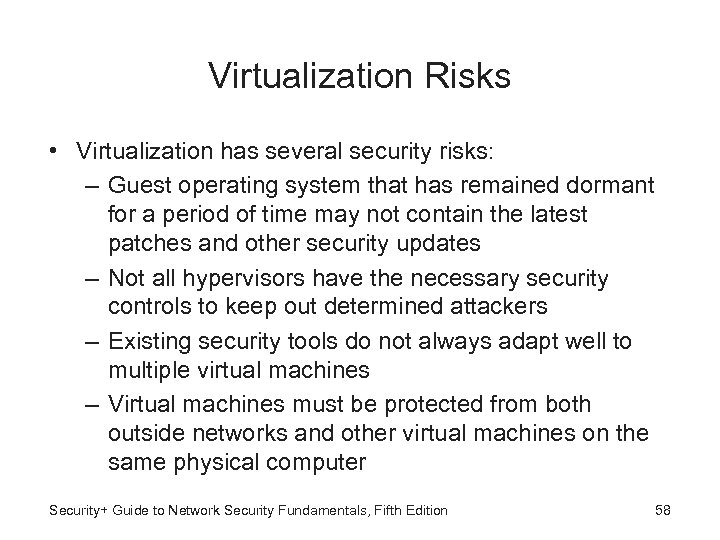 Virtualization Risks

• Virtualization has several security risks:
– Guest operating system that has remained dormant for a period of time may not contain the latest patches and other security updates
– Not all hypervisors have the necessary security controls to keep out determined attackers
– Existing security tools do not always adapt well to multiple virtual machines
– Virtual machines must be protected from both outside networks and other virtual machines on the same physical computer

Security+ Guide to Network Security Fundamentals, Fifth Edition

58